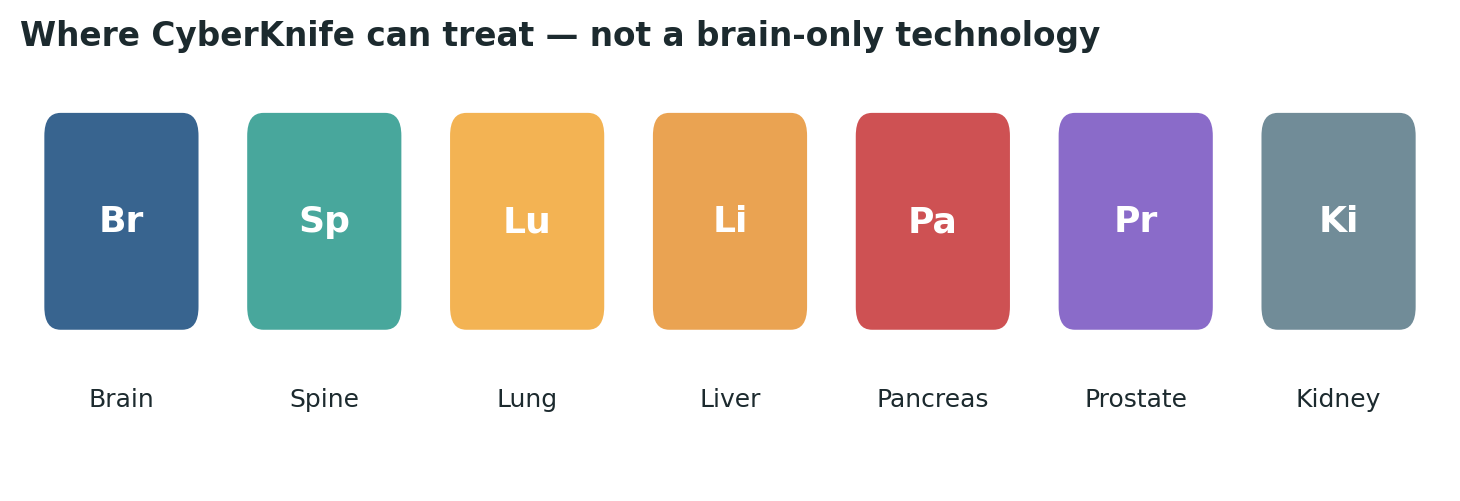 Where CyberKnife can treat — not a brain-only technology

Br
Brain

Sp
Spine

Lu
Lung

Li
Liver

Pa
Pancreas

Pr
Prostate

Ki
Kidney